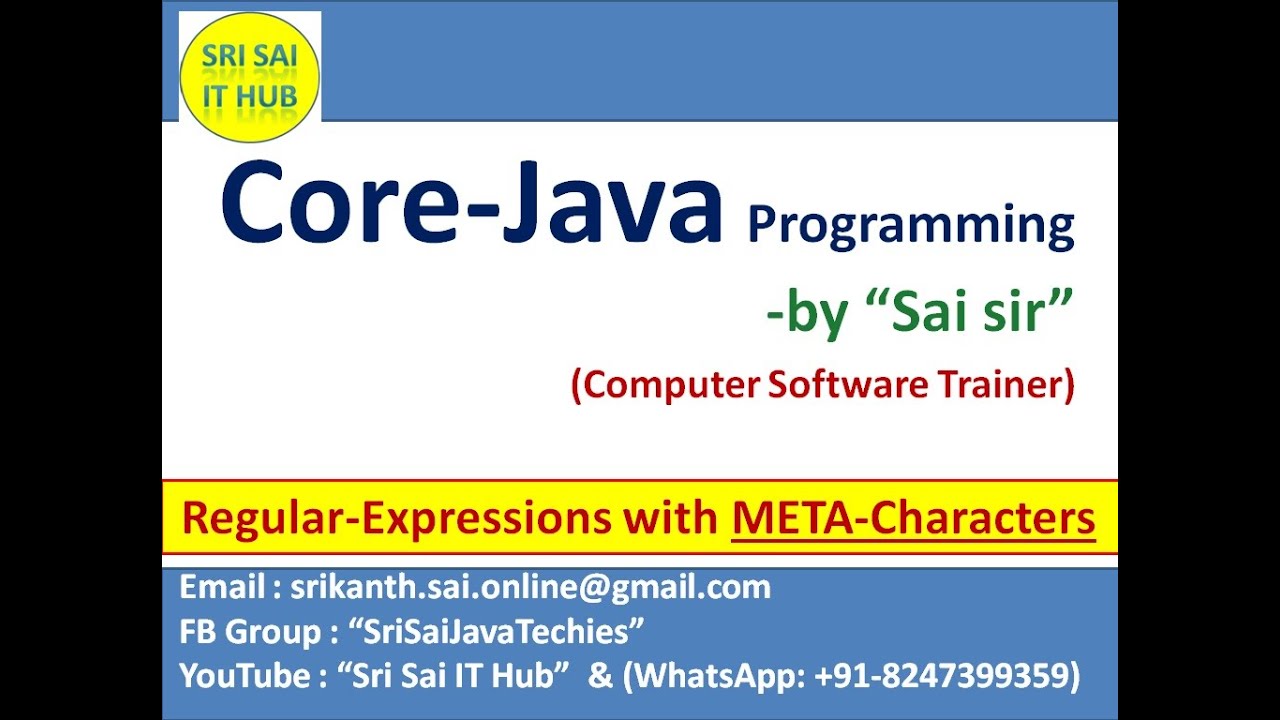 SRI SAI IT HUB

Core-Java Programming

-by “Sai sir”

(Computer Software Trainer)

Regular-Expressions with META-Characters

Email : srikanth.sai.online@gmail.com
FB Group : “SriSaiJavaTechies”
YouTube : “Sri Sai IT Hub” & (WhatsApp: +91-8247399359)